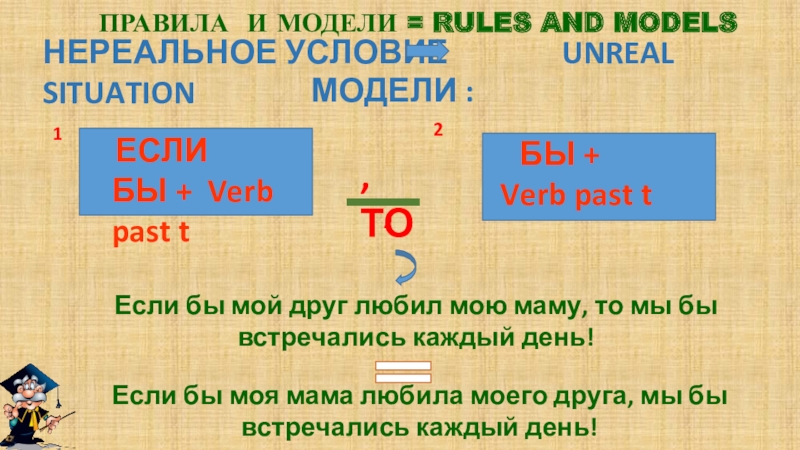 ПРАВИЛА И МОДЕЛИ = RULES AND MODELS

НЕРЕАЛЬНОЕ УСЛОВИЕ UNREAL SITUATION

МОДЕЛИ :

1

ЕСЛИ БЫ + Verb past t

, ТО

2

БЫ + Verb past t

Если бы мой друг любил мою маму, то мы бы встречались каждый день!

Если бы моя мама любила моего друга, мы бы встречались каждый день!